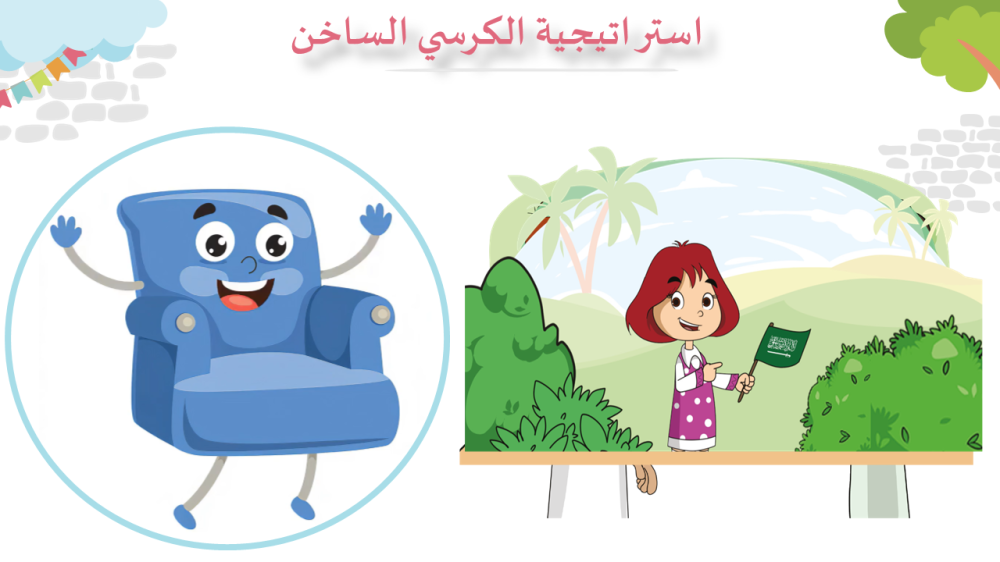 استراتيجية الكرسي الساخن